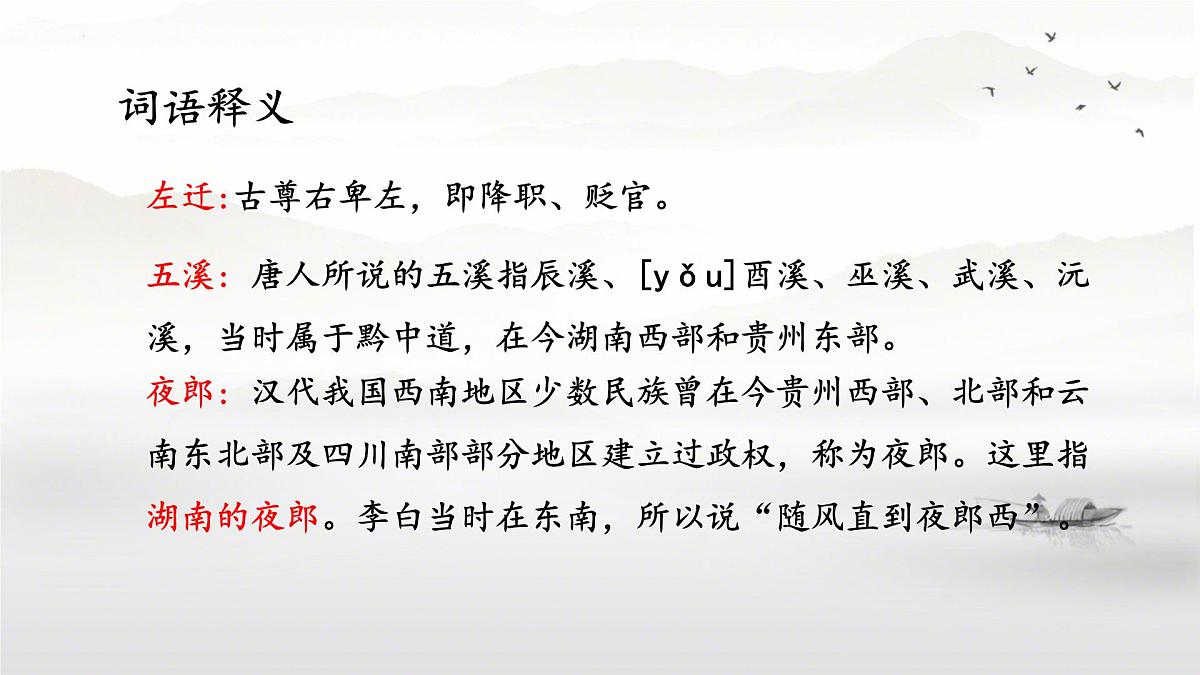 词语释义

左迁:古尊右卑左，即降职、贬官。

五溪：唐人所说的五溪指辰溪、[yǒu]酉溪、巫溪、武溪、沅溪，当时属于黔中道，在今湖南西部和贵州东部。

夜郎：汉代我国西南地区少数民族曾在今贵州西部、北部和云南东北部及四川南部部分地区建立过政权，称为夜郎。这里指湖南的夜郎。李白当时在东南，所以说“随风直到夜郎西”。